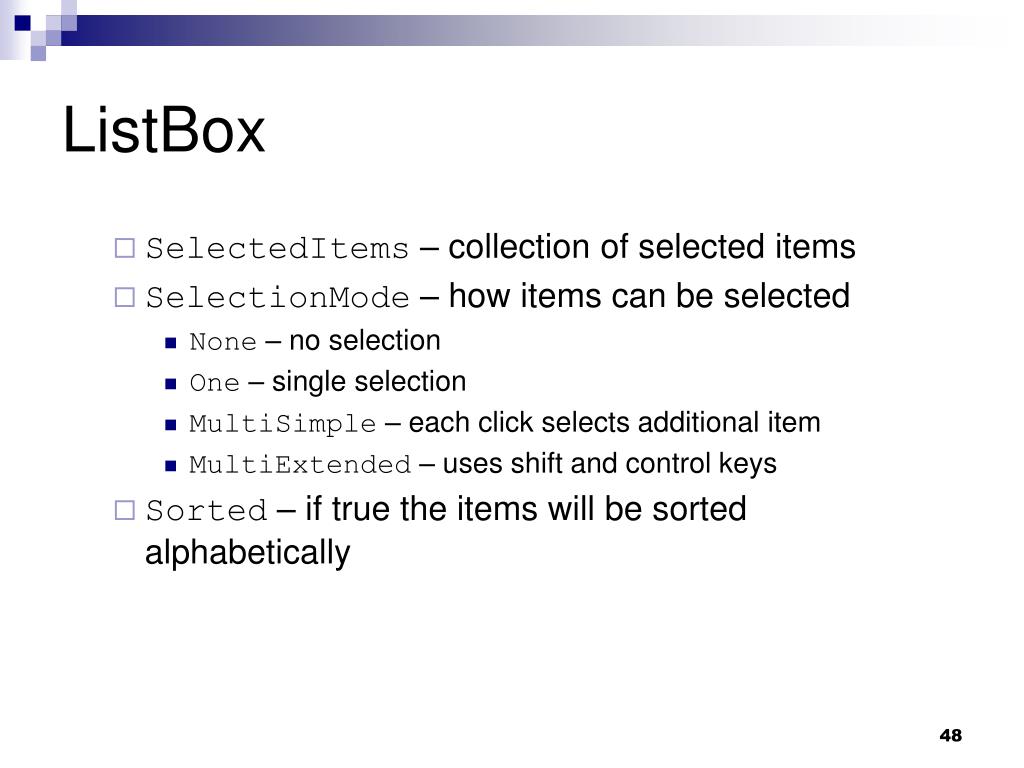 ListBox

SelectedItems – collection of selected items

SelectionMode – how items can be selected

None – no selection

One – single selection

MultiSimple – each click selects additional item

MultiExtended – uses shift and control keys

Sorted – if true the items will be sorted alphabetically

48